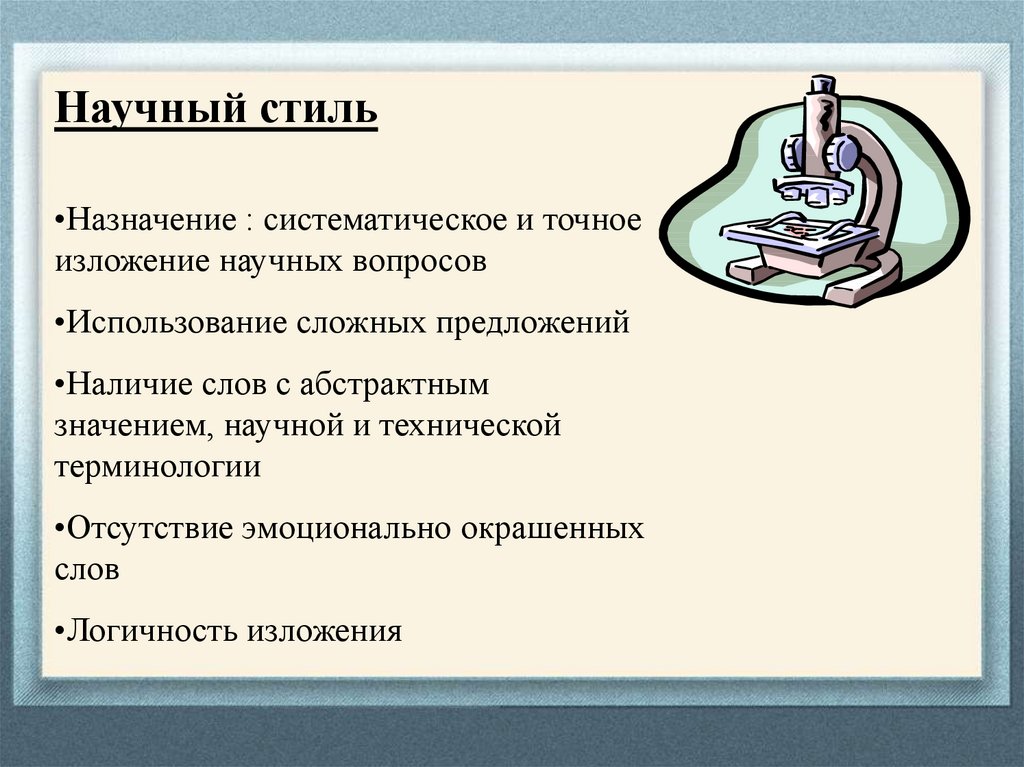 Научный стиль

•Назначение : систематическое и точное изложение научных вопросов

•Использование сложных предложений

•Наличие слов с абстрактным значением, научной и технической терминологии

•Отсутствие эмоционально окрашенных слов

•Логичность изложения